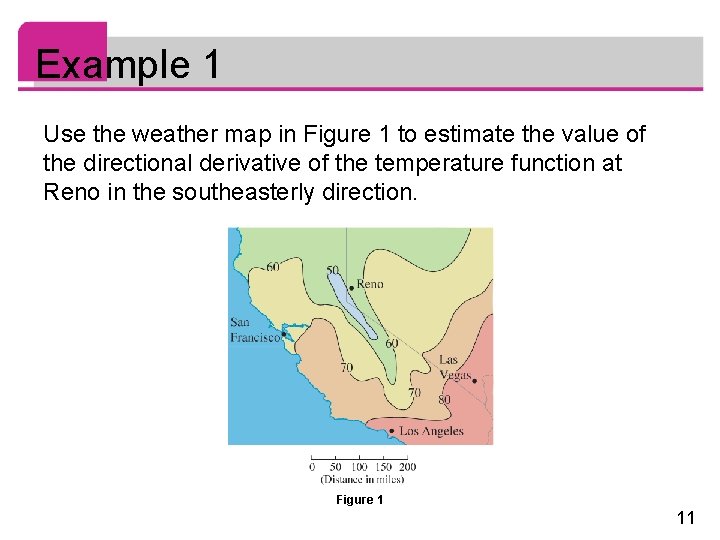 Example 1

Use the weather map in Figure 1 to estimate the value of the directional derivative of the temperature function at Reno in the southeasterly direction.

60
50
Reno
San Francisco
60
70
Las Vegas
70
80
Los Angeles

0 50 100 150 200
(Distance in miles)

Figure 1

11